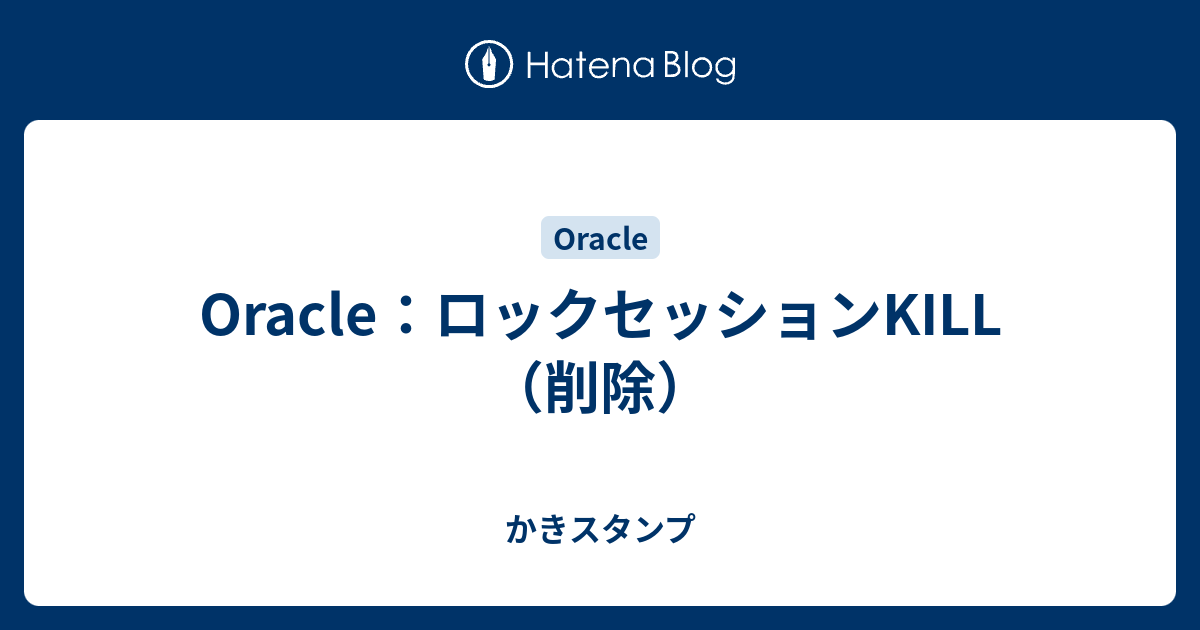 Hatena Blog

Oracle

Oracle：ロックセッションKILL（削除）

かきスタンプ